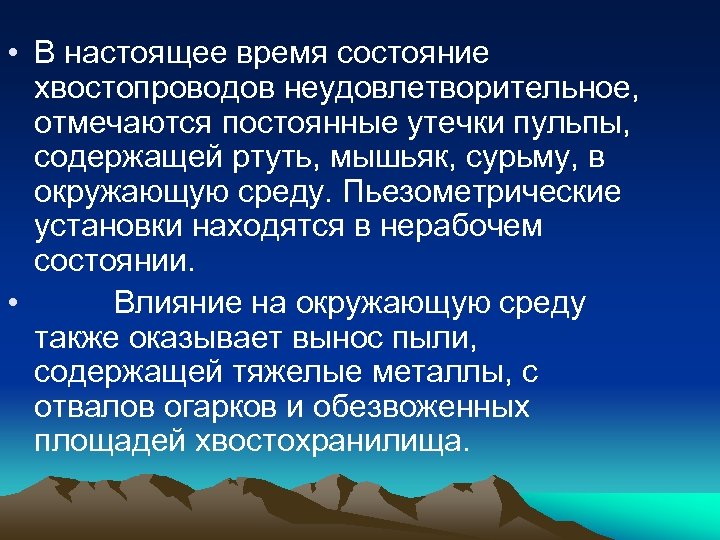 • В настоящее время состояние хвостопроводов неудовлетворительное, отмечаются постоянные утечки пульпы, содержащей ртуть, мышьяк, сурьму, в окружающую среду. Пьезометрические установки находятся в нерабочем состоянии.

• Влияние на окружающую среду также оказывает вынос пыли, содержащей тяжелые металлы, с отвалов огарков и обезвоженных площадей хвостохранилища.